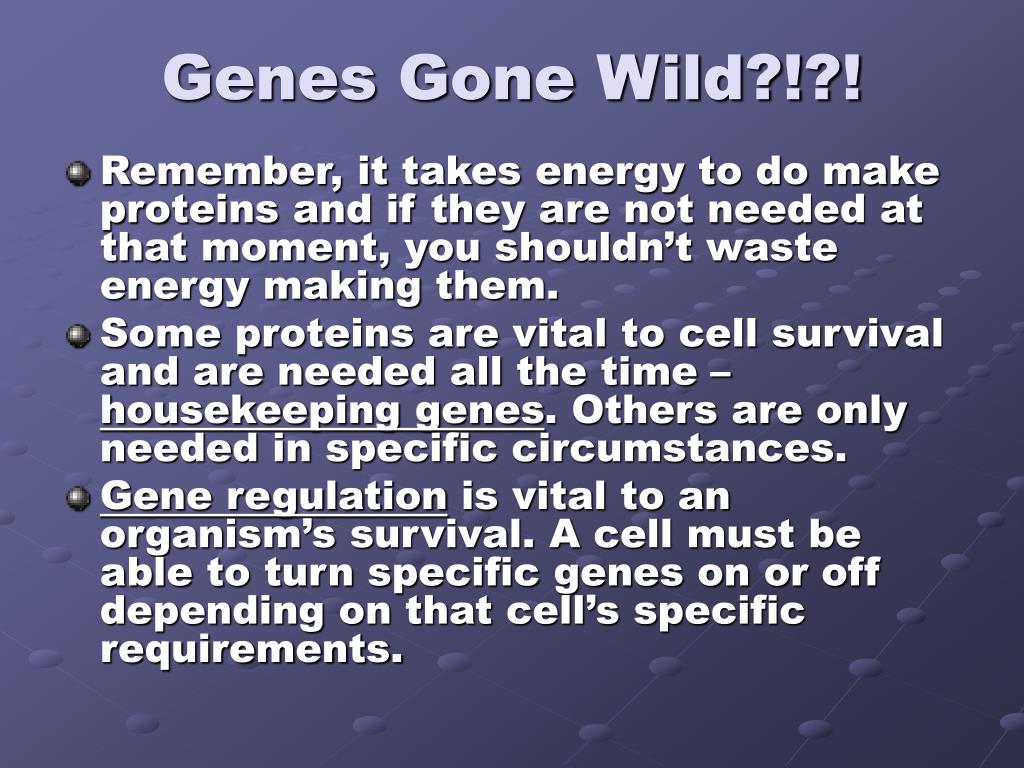 Genes Gone Wild?!?!

Remember, it takes energy to do make proteins and if they are not needed at that moment, you shouldn’t waste energy making them.

Some proteins are vital to cell survival and are needed all the time – housekeeping genes. Others are only needed in specific circumstances.

Gene regulation is vital to an organism’s survival. A cell must be able to turn specific genes on or off depending on that cell’s specific requirements.